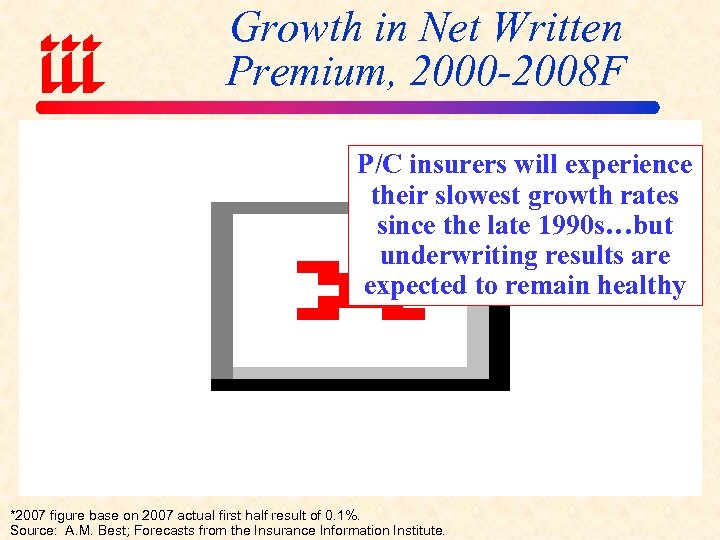 iii

Growth in Net Written Premium, 2000-2008F

P/C insurers will experience their slowest growth rates since the late 1990s…but underwriting results are expected to remain healthy

*2007 figure base on 2007 actual first half result of 0.1%.
Source: A.M. Best; Forecasts from the Insurance Information Institute.